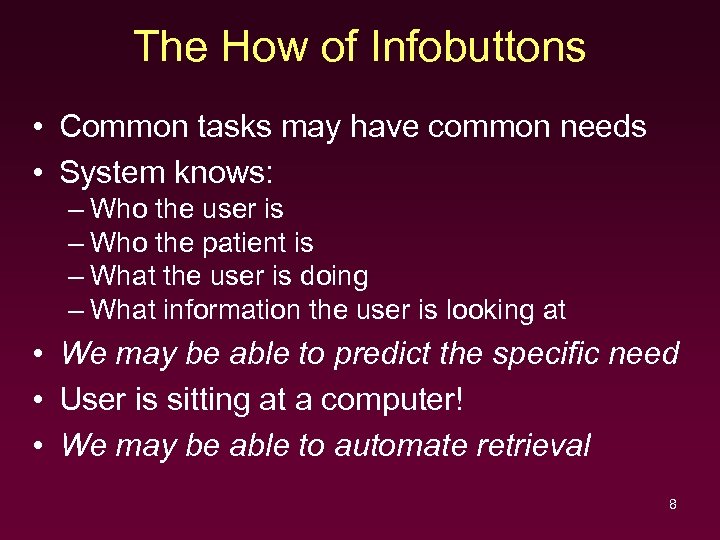 The How of Infobuttons

• Common tasks may have common needs
• System knows:
– Who the user is
– Who the patient is
– What the user is doing
– What information the user is looking at
• We may be able to predict the specific need
• User is sitting at a computer!
• We may be able to automate retrieval

8